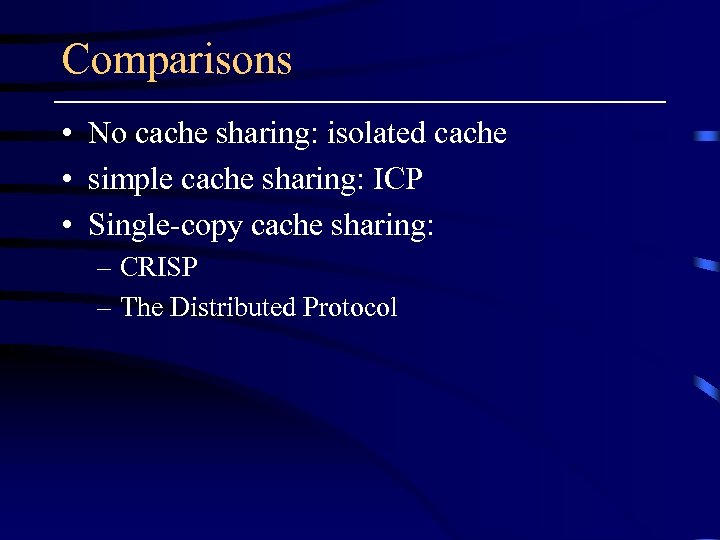 Comparisons

• No cache sharing: isolated cache
• simple cache sharing: ICP
• Single-copy cache sharing:
  – CRISP
  – The Distributed Protocol